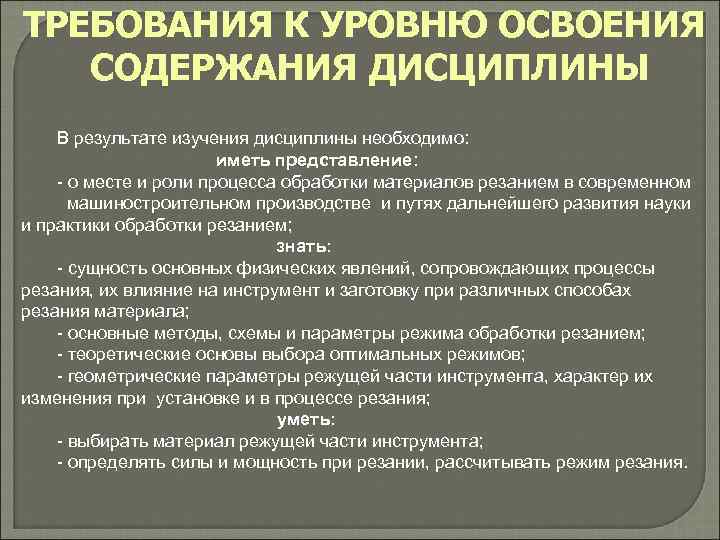 ТРЕБОВАНИЯ К УРОВНЮ ОСВОЕНИЯ СОДЕРЖАНИЯ ДИСЦИПЛИНЫ

В результате изучения дисциплины необходимо:

иметь представление:

- о месте и роли процесса обработки материалов резанием в современном машиностроительном производстве и путях дальнейшего развития науки и практики обработки резанием;

знать:

- сущность основных физических явлений, сопровождающих процессы резания, их влияние на инструмент и заготовку при различных способах резания материала;

- основные методы, схемы и параметры режима обработки резанием;

- теоретические основы выбора оптимальных режимов;

- геометрические параметры режущей части инструмента, характер их изменения при установке и в процессе резания;

уметь:

- выбирать материал режущей части инструмента;

- определять силы и мощность при резании, рассчитывать режим резания.